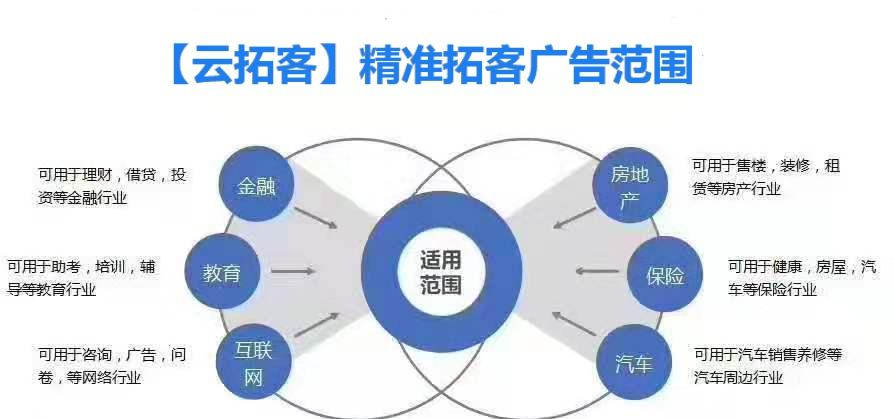 【云拓客】精准拓客广告范围

可用于理财，借贷，投资等金融行业

金融

可用于助考，培训，辅导等教育行业

教育

可用于咨询，广告，问卷，等网络行业

互联网

适用范围

房地产

可用于售楼，装修，租赁等房产行业

保险

可用于健康，房屋，汽车等保险行业

汽车

可用于汽车销售养修等汽车周边行业